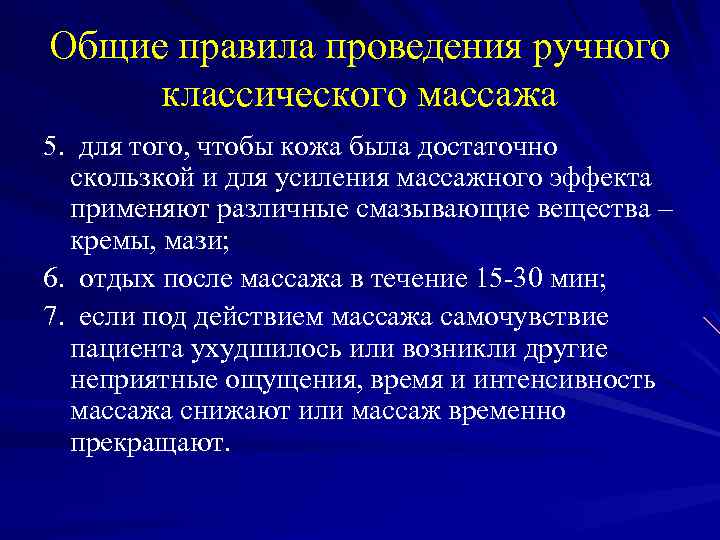 Общие правила проведения ручного классического массажа

5. для того, чтобы кожа была достаточно скользкой и для усиления массажного эффекта применяют различные смазывающие вещества – кремы, мази;

6. отдых после массажа в течение 15-30 мин;

7. если под действием массажа самочувствие пациента ухудшилось или возникли другие неприятные ощущения, время и интенсивность массажа снижают или массаж временно прекращают.